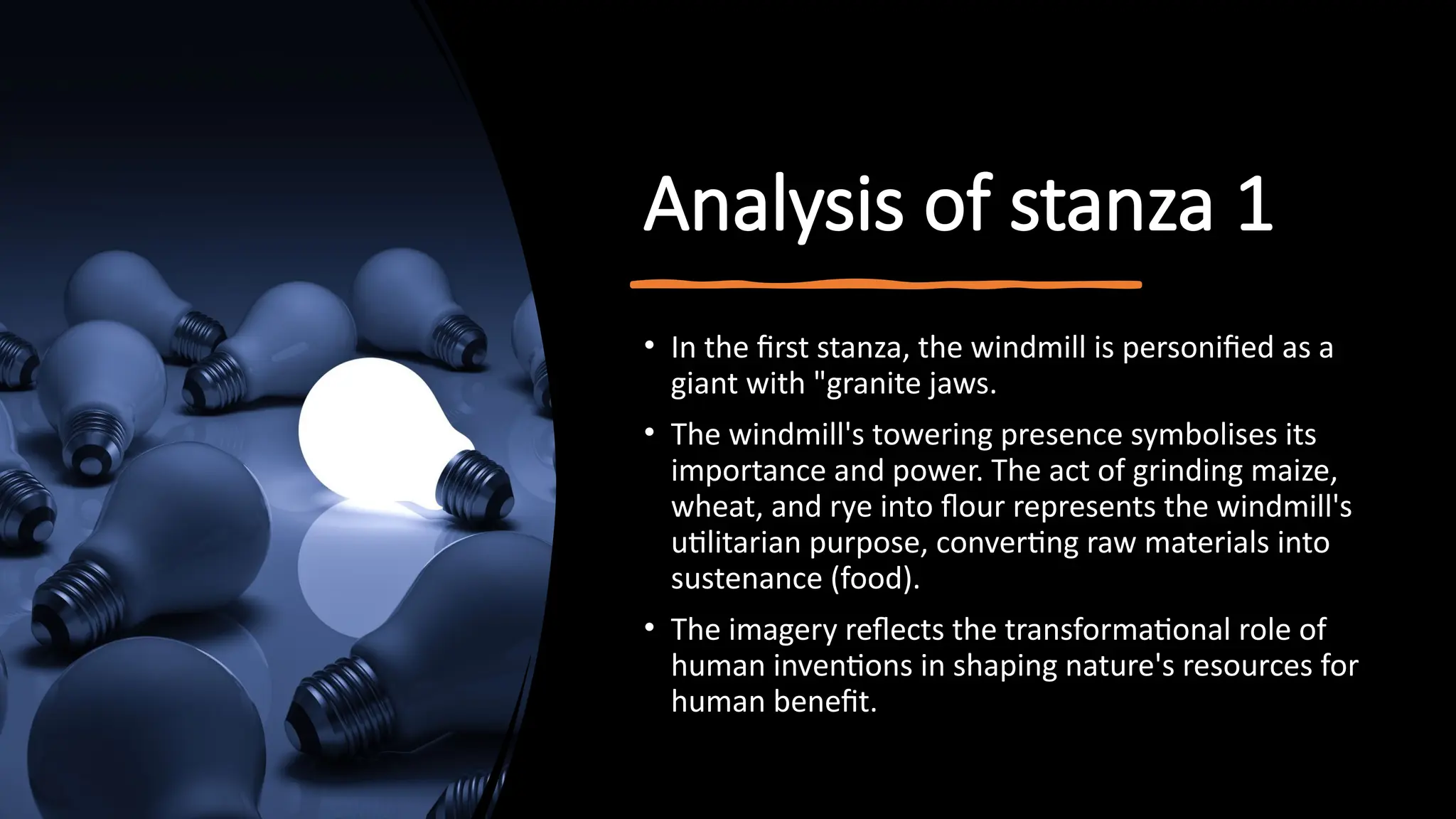 Analysis of stanza 1

• In the first stanza, the windmill is personified as a giant with "granite jaws.

• The windmill's towering presence symbolises its importance and power. The act of grinding maize, wheat, and rye into flour represents the windmill's utilitarian purpose, converting raw materials into sustenance (food).

• The imagery reflects the transformational role of human inventions in shaping nature's resources for human benefit.